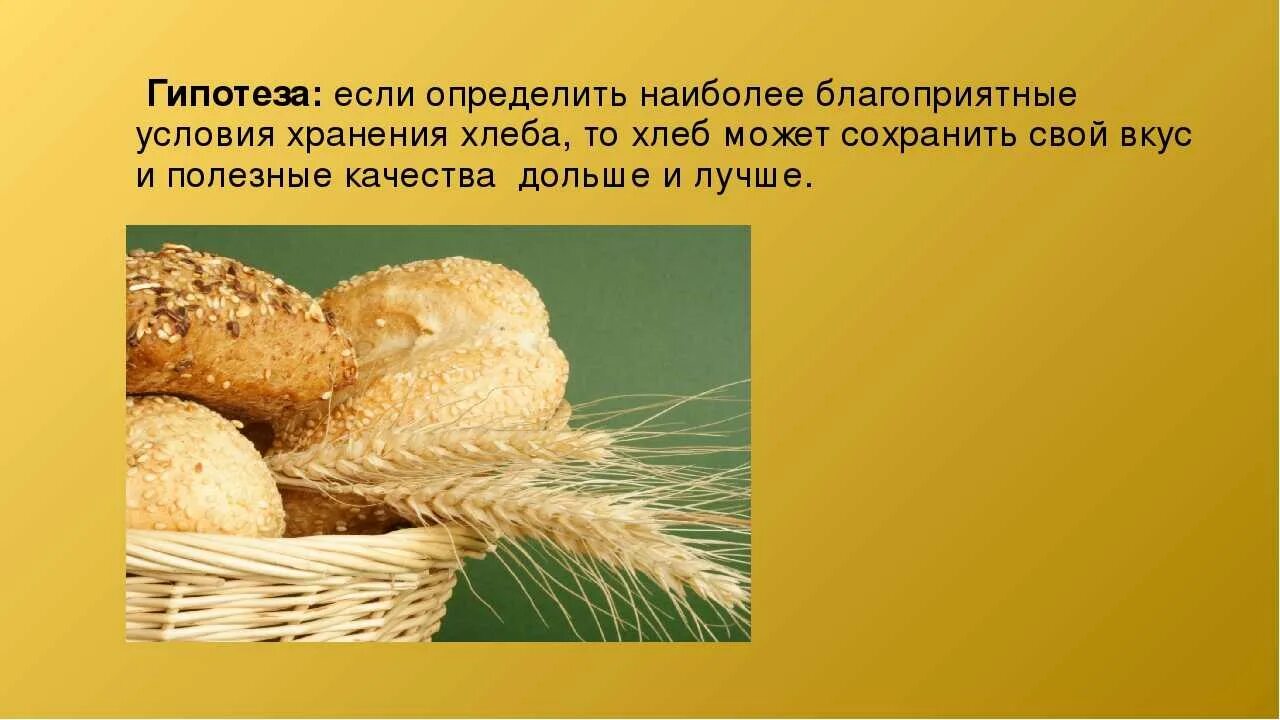 Гипотеза: если определить наиболее благоприятные условия хранения хлеба, то хлеб может сохранить свой вкус и полезные качества  дольше и лучше.